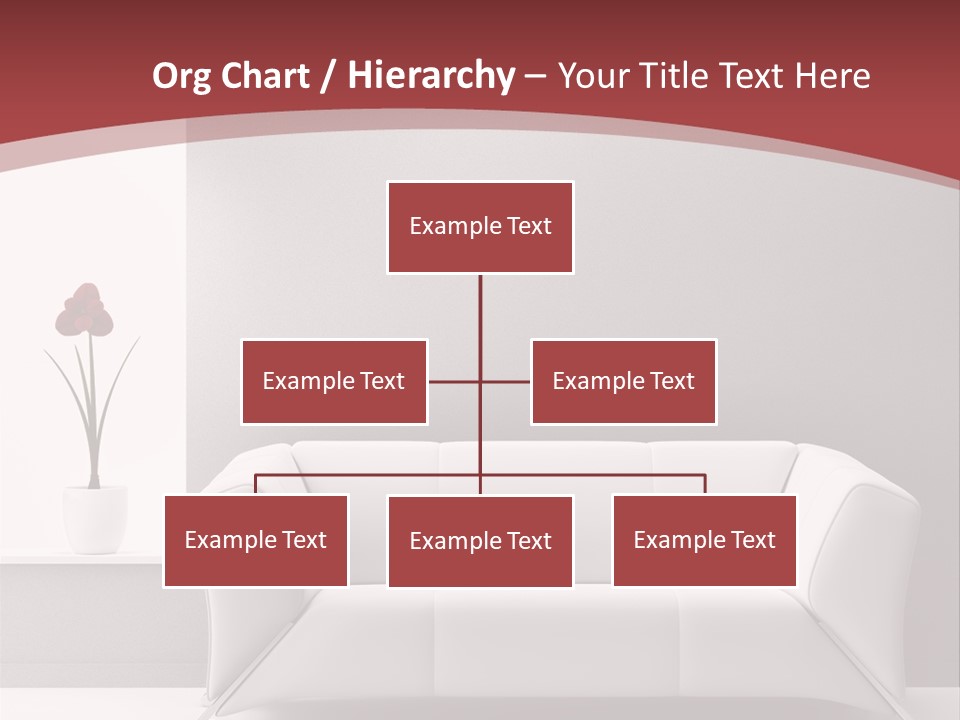 Org Chart / Hierarchy – Your Title Text Here

Example Text

Example Text

Example Text

Example Text

Example Text

Example Text